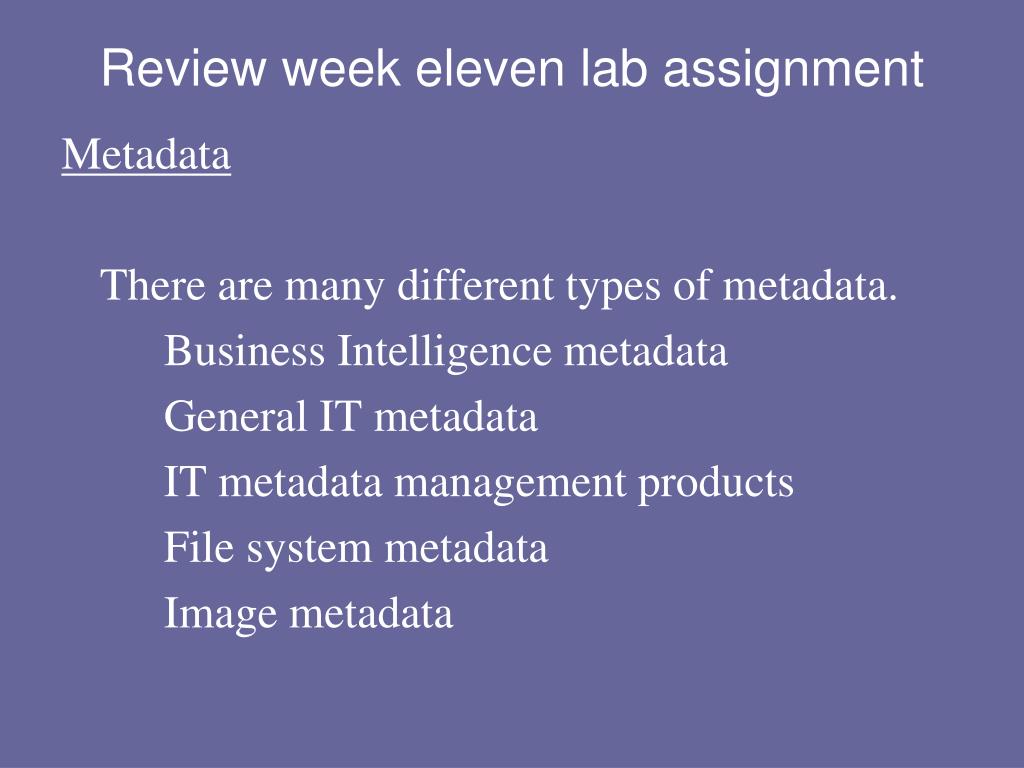 Review week eleven lab assignment

Metadata

There are many different types of metadata.

Business Intelligence metadata

General IT metadata

IT metadata management products

File system metadata

Image metadata